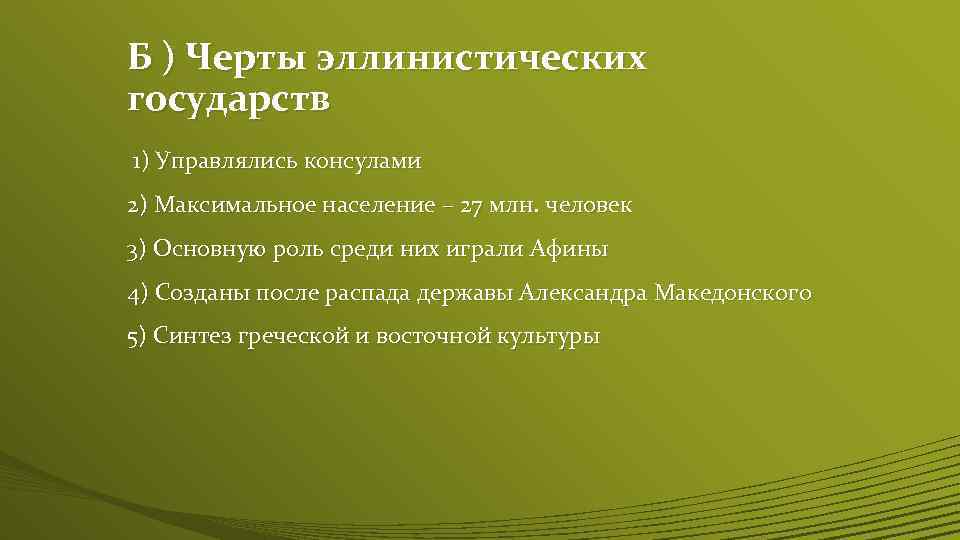 Б ) Черты эллинистических государств

1) Управлялись консулами

2) Максимальное население – 27 млн. человек

3) Основную роль среди них играли Афины

4) Созданы после распада державы Александра Македонского

5) Синтез греческой и восточной культуры